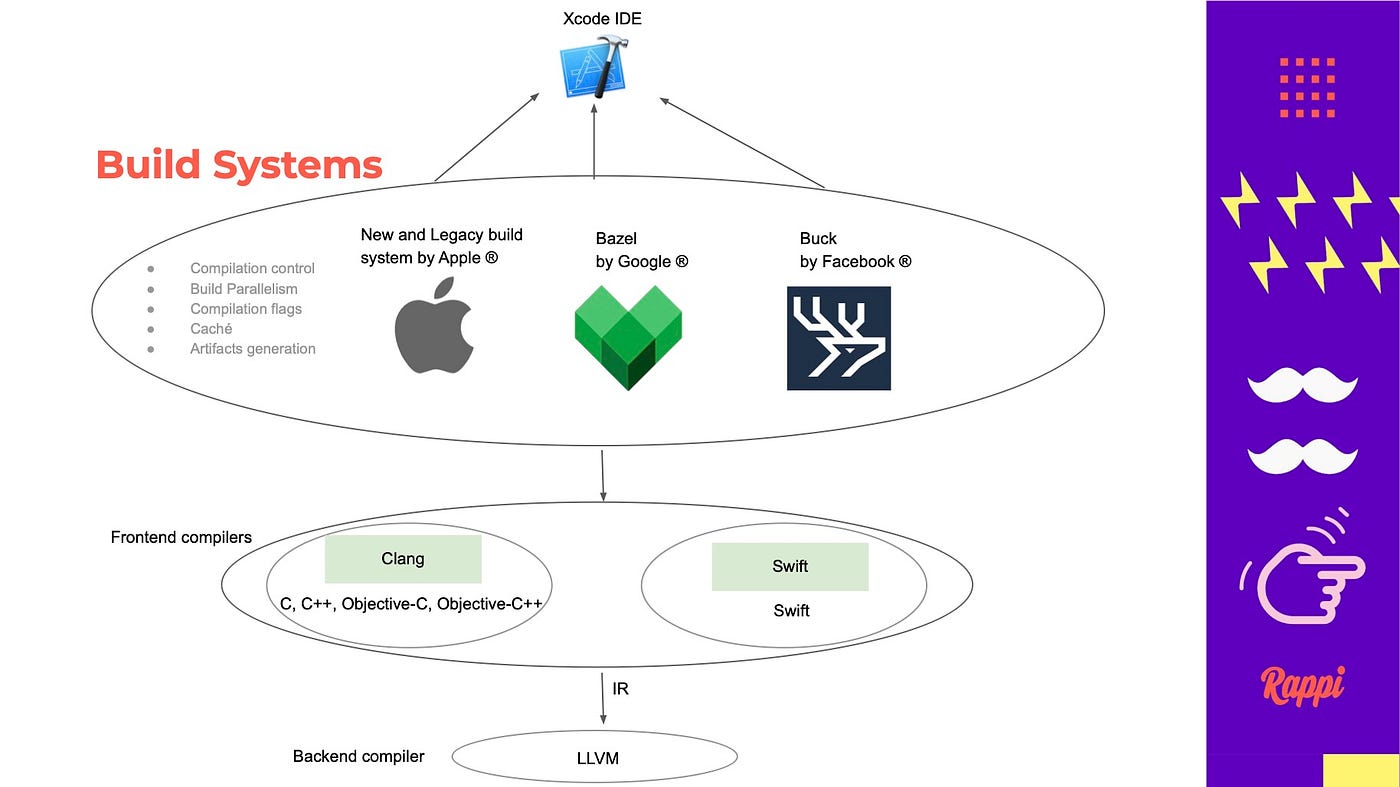 Xcode IDE

Build Systems

• Compilation control
• Build Parallelism
• Compilation flags
• Caché
• Artifacts generation

New and Legacy build system by Apple ®

Bazel
by Google ®

Buck
by Facebook ®

Frontend compilers

Clang

C, C++, Objective-C, Objective-C++

Swift

Swift

IR

Backend compiler

LLVM

Rappi